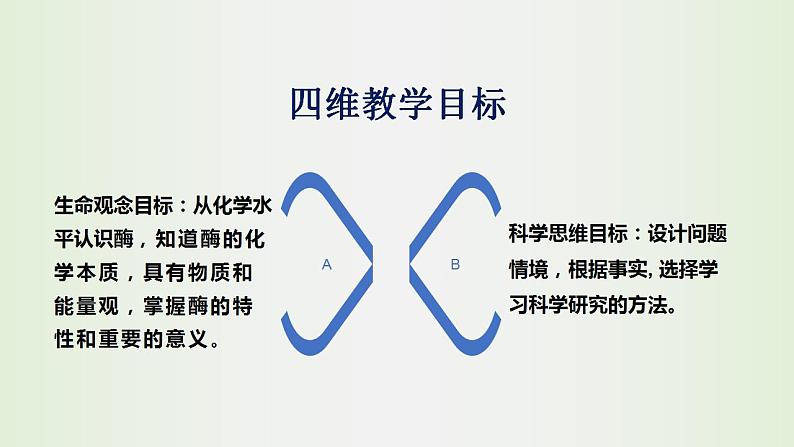 四维教学目标

生命观念目标：从化学水平认识酶，知道酶的化学本质，具有物质和能量观，掌握酶的特性和重要的意义。

A

B

科学思维目标：设计问题情境，根据事实, 选择学习科学研究的方法。